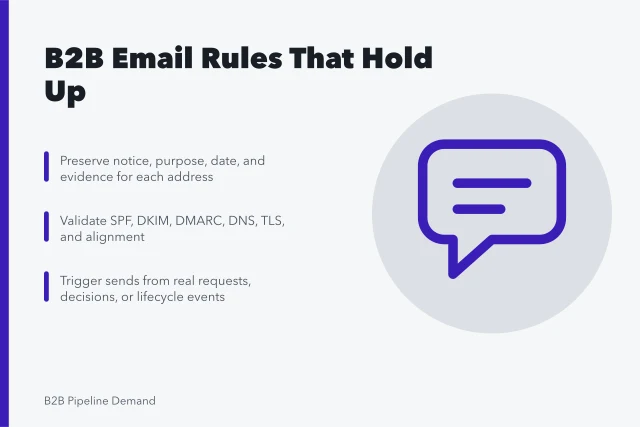 B2B Email Rules That Hold Up

Preserve notice, purpose, date, and evidence for each address

Validate SPF, DKIM, DMARC, DNS, TLS, and alignment

Trigger sends from real requests, decisions, or lifecycle events

B2B Pipeline Demand